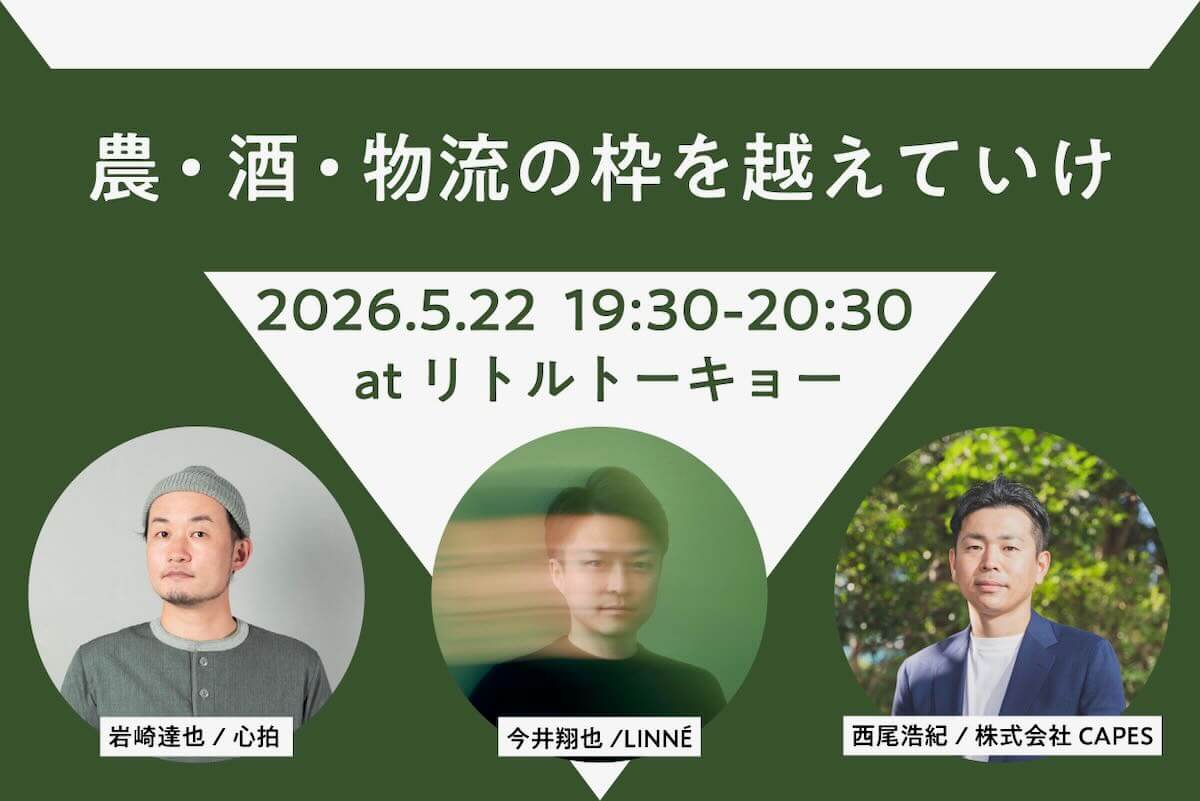 農・酒・物流の枠を越えていけ

2026.5.22 19:30-20:30
at リトルトーキョー

岩崎達也 / 心拍

今井翔也 /LINNÉ

西尾浩紀 / 株式会社 CAPES